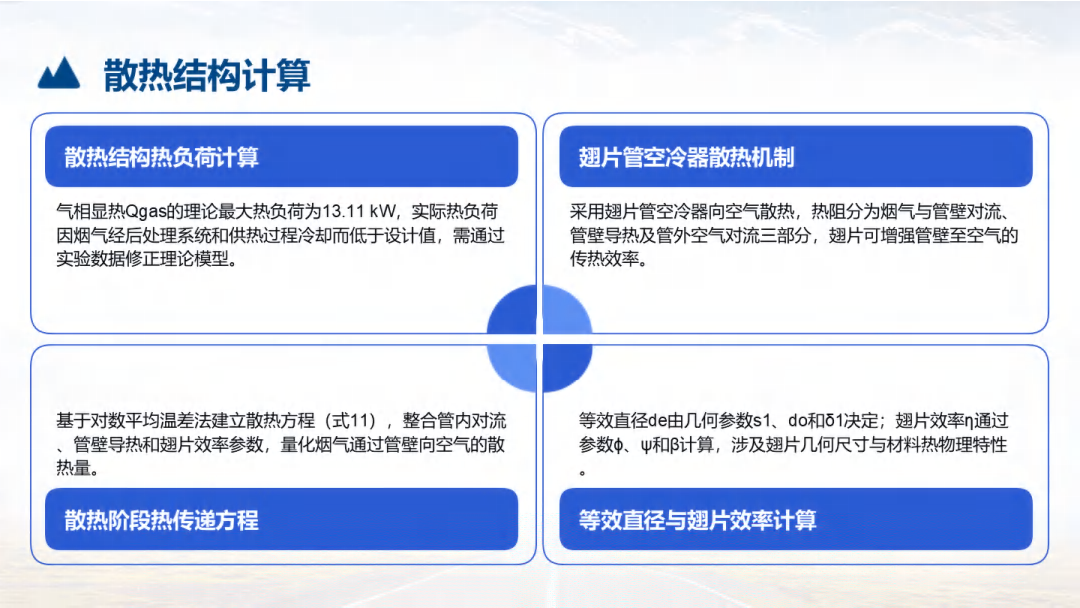 散热结构计算

散热结构热负荷计算

气相显热Qgas的理论最大热负荷为13.11 kW，实际热负荷因烟气经后处理系统和供热过程冷却而低于设计值，需通过实验数据修正理论模型。

翅片管空冷器散热机制

采用翅片管空冷器向空气散热，热阻分为烟气与管壁对流、管壁导热及管外空气对流三部分，翅片可增强管壁至空气的传热效率。

基于对数平均温差法建立散热方程（式11），整合管内对流、管壁导热和翅片效率参数，量化烟气通过管壁向空气的散热量。

散热阶段热传递方程

等效直径de由几何参数s1、do和δ1决定；翅片效率η通过参数φ、ψ和β计算，涉及翅片几何尺寸与材料热物理特性。

等效直径与翅片效率计算